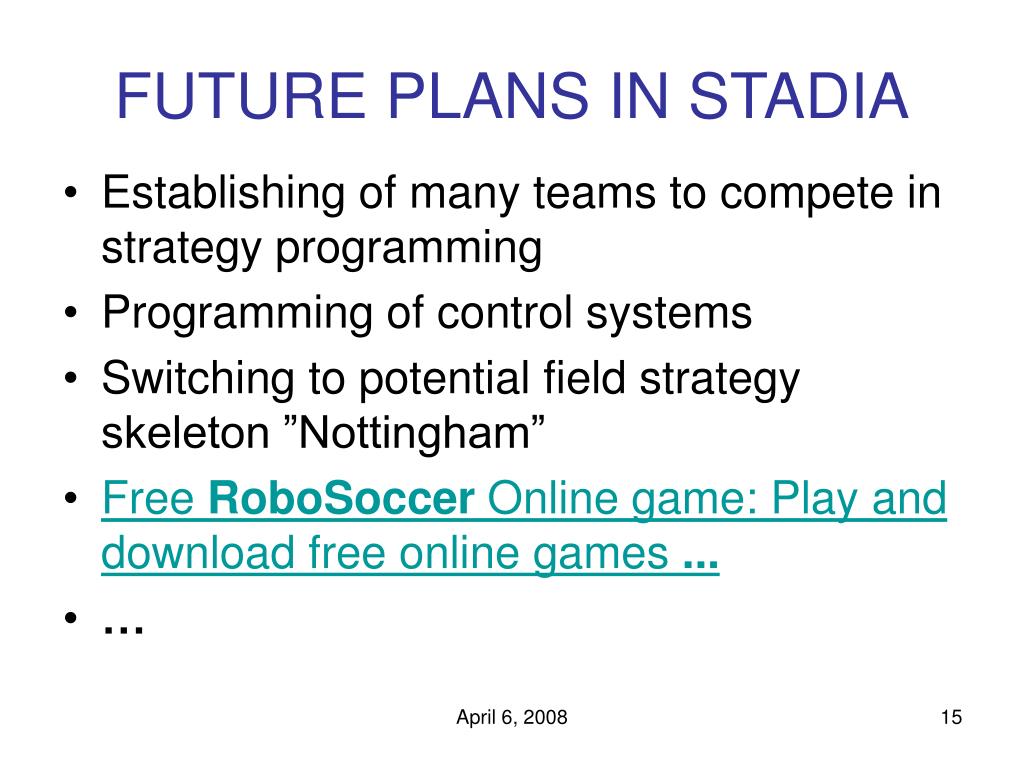 FUTURE PLANS IN STADIA

• Establishing of many teams to compete in strategy programming
• Programming of control systems
• Switching to potential field strategy skeleton ”Nottingham”
• Free RoboSoccer Online game: Play and download free online games ...
• …

April 6, 2008

15